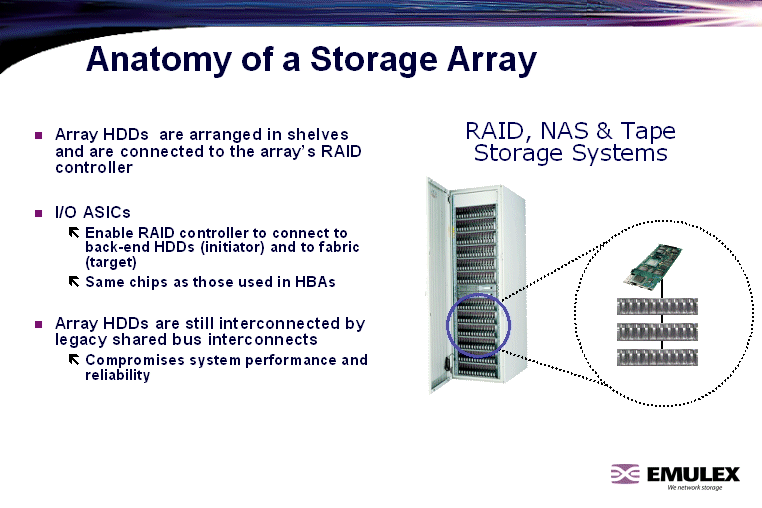 Anatomy of a Storage Array

- Array HDDs are arranged in shelves and are connected to the array's RAID controller

- I/O ASICs
  - Enable RAID controller to connect to back-end HDDs (initiator) and to fabric (target)
  - Same chips as those used in HBAs

- Array HDDs are still interconnected by legacy shared bus interconnects
  - Compromises system performance and reliability

RAID, NAS & Tape Storage Systems

EMULEX
We network storage